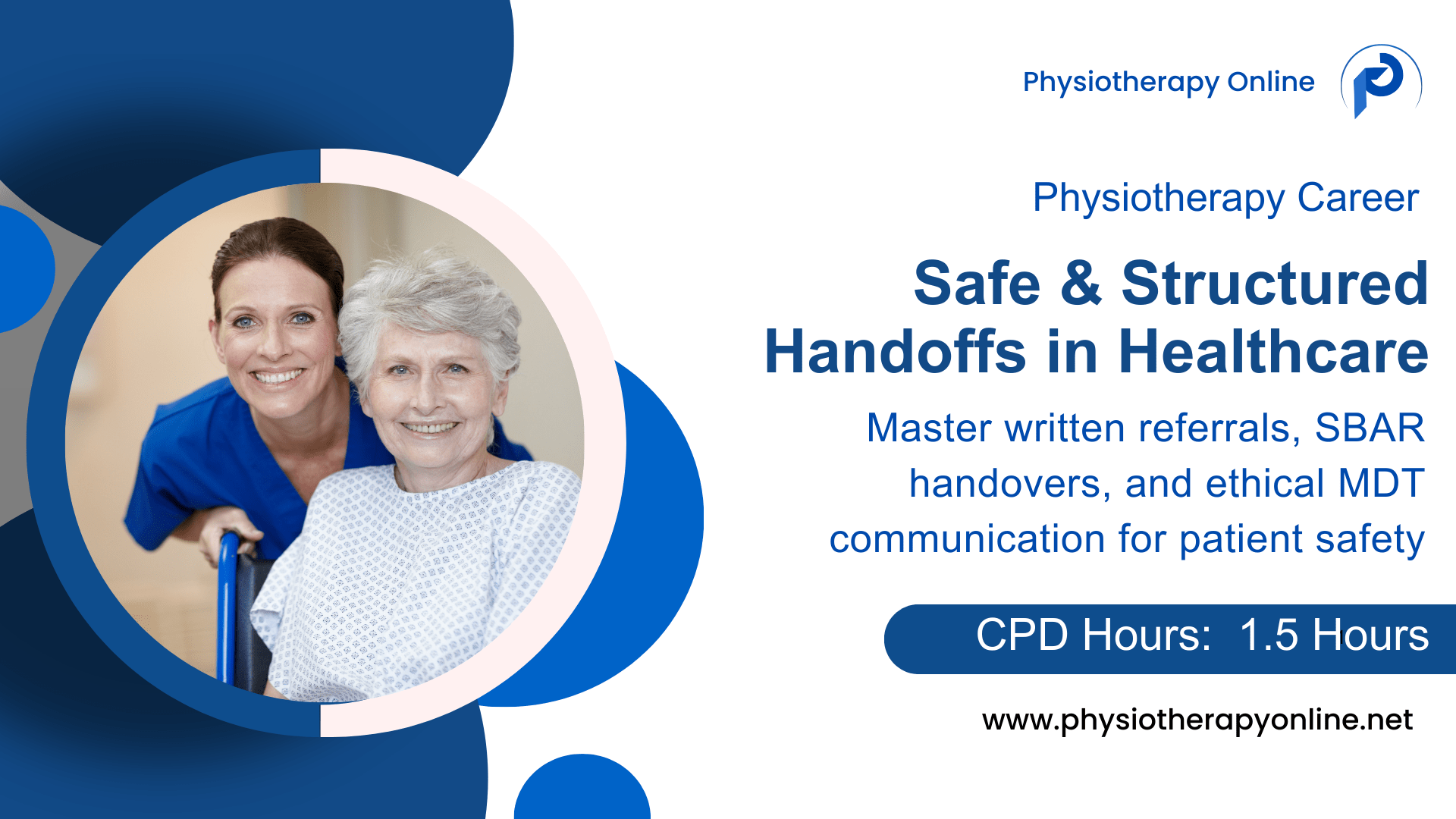 Physiotherapy Online

Physiotherapy Career

Safe & Structured Handoffs in Healthcare

Master written referrals, SBAR handovers, and ethical MDT communication for patient safety

CPD Hours: 1.5 Hours

www.physiotherapyonline.net